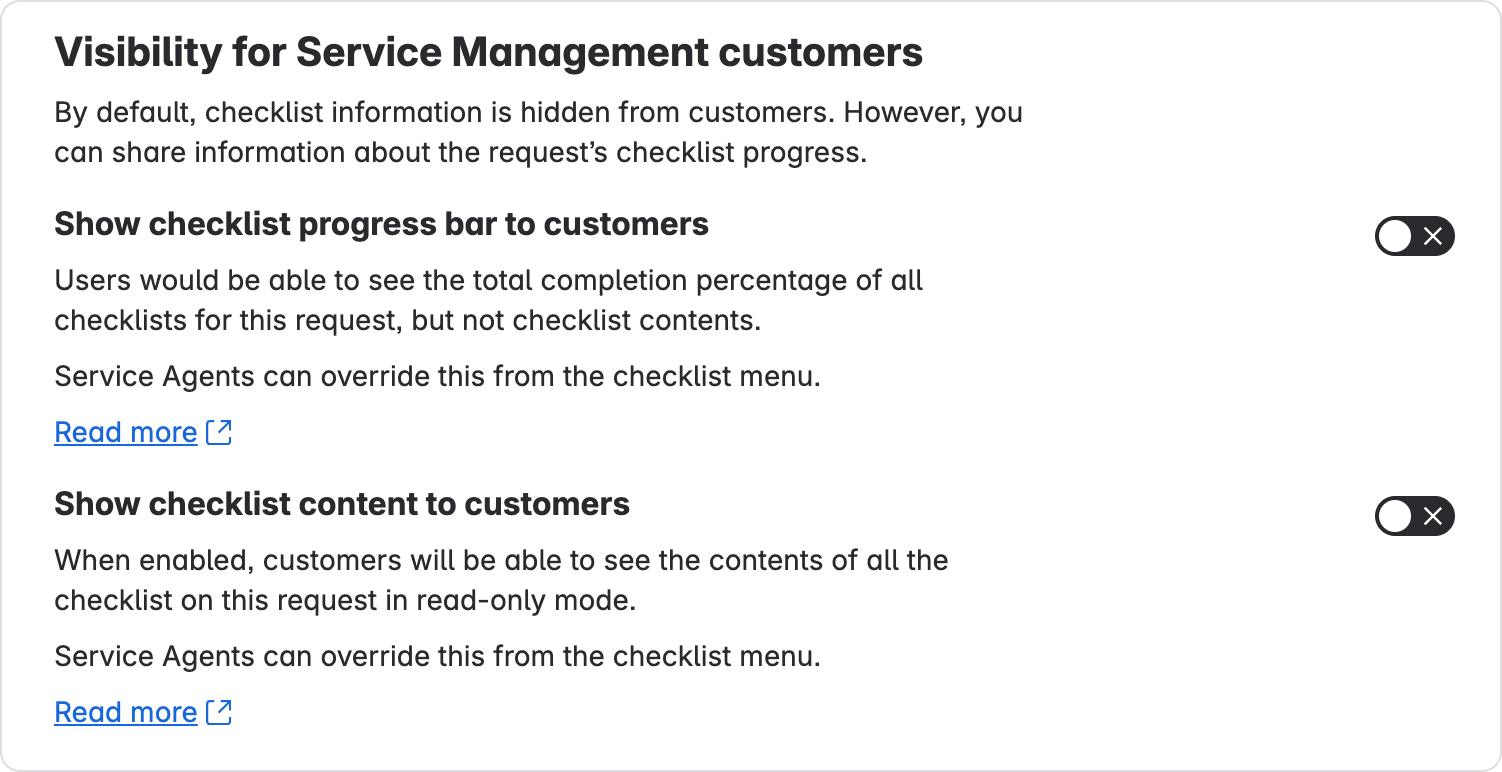 Visibility for Service Management customers

By default, checklist information is hidden from customers. However, you can share information about the request's checklist progress.

Show checklist progress bar to customers

Users would be able to see the total completion percentage of all checklists for this request, but not checklist contents.

Service Agents can override this from the checklist menu.

Read more

Show checklist content to customers

When enabled, customers will be able to see the contents of all the checklist on this request in read-only mode.

Service Agents can override this from the checklist menu.

Read more